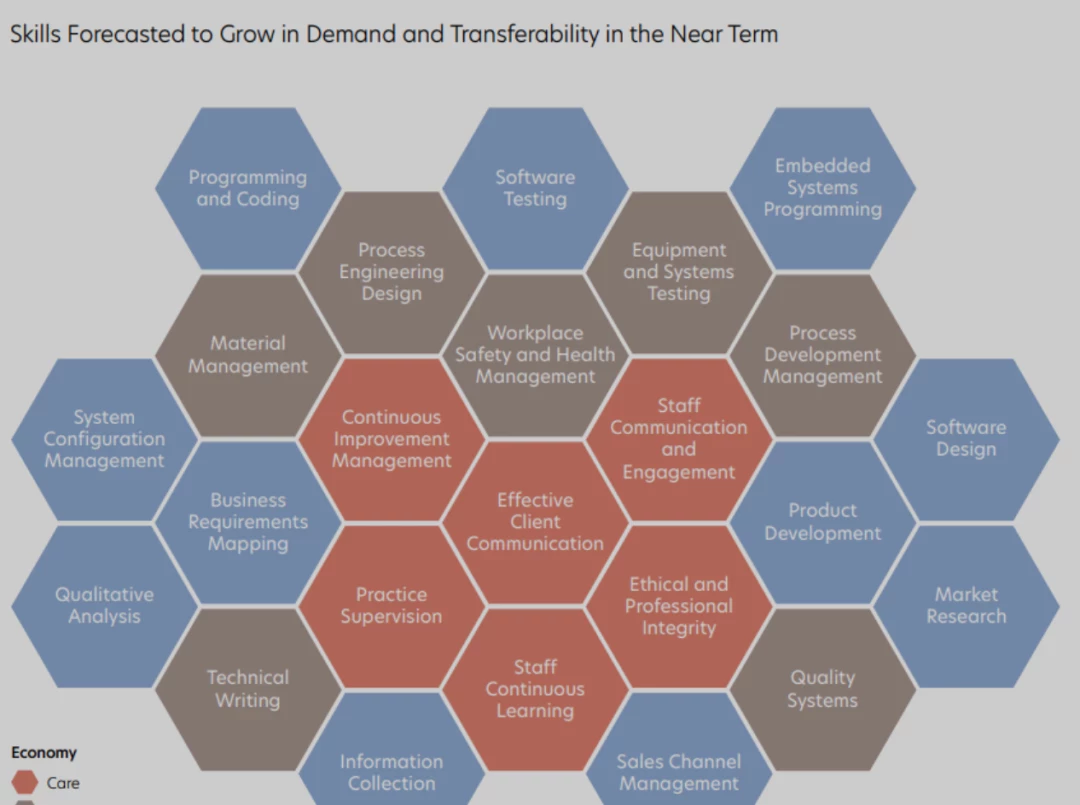 Skills Forecasted to Grow in Demand and Transferability in the Near Term

Programming and Coding

Software Testing

Embedded Systems Programming

Process Engineering Design

Equipment and Systems Testing

Material Management

Workplace Safety and Health Management

Process Development Management

System Configuration Management

Continuous Improvement Management

Staff Communication and Engagement

Software Design

Business Requirements Mapping

Effective Client Communication

Product Development

Qualitative Analysis

Practice Supervision

Ethical and Professional Integrity

Market Research

Technical Writing

Staff Continuous Learning

Quality Systems

Information Collection

Sales Channel Management

Economy
Care